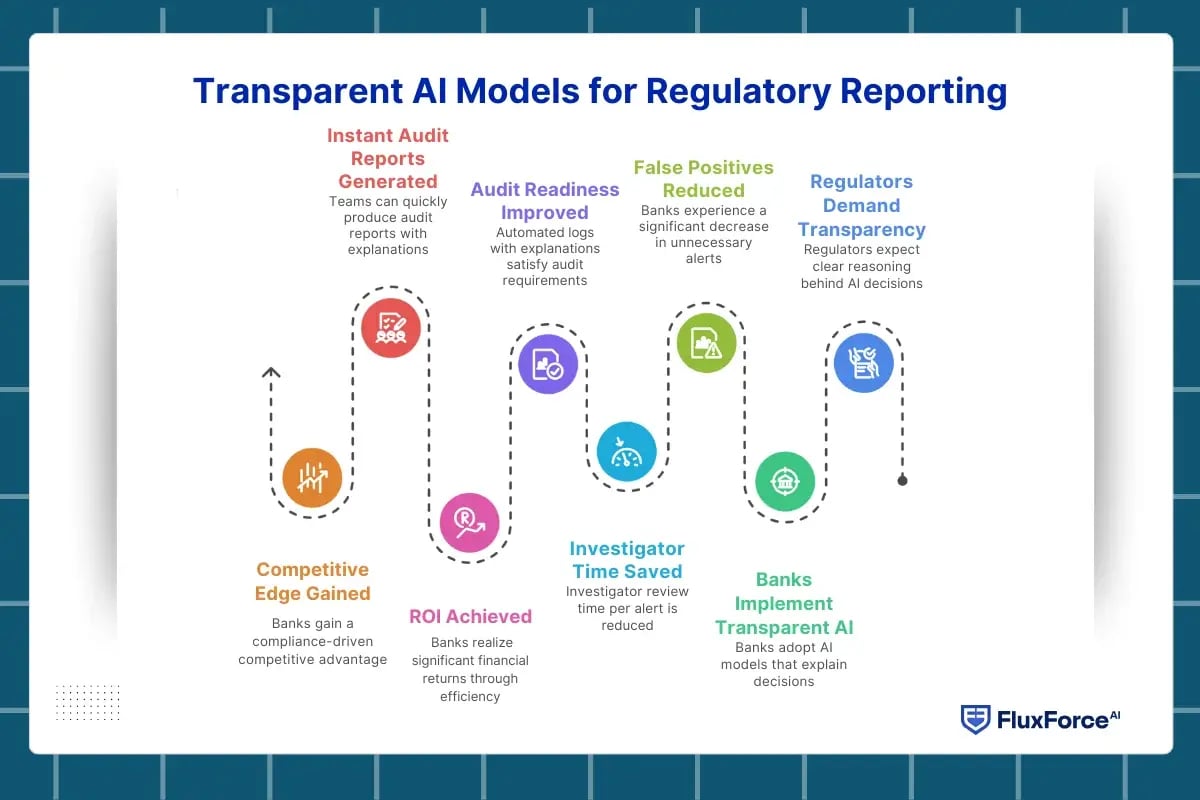 Transparent AI Models for Regulatory Reporting

Instant Audit Reports Generated
Teams can quickly produce audit reports with explanations

Audit Readiness Improved
Automated logs with explanations satisfy audit requirements

False Positives Reduced
Banks experience a significant decrease in unnecessary alerts

Regulators Demand Transparency
Regulators expect clear reasoning behind AI decisions

Competitive Edge Gained
Banks gain a compliance-driven competitive advantage

ROI Achieved
Banks realize significant financial returns through efficiency

Investigator Time Saved
Investigator review time per alert is reduced

Banks Implement Transparent AI
Banks adopt AI models that explain decisions

FluxForce AI